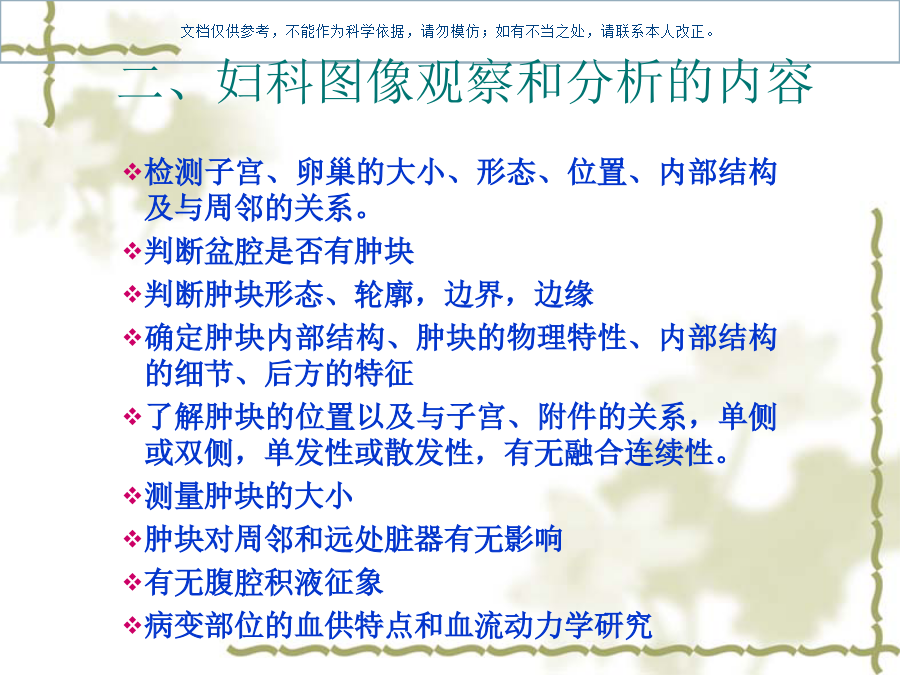 文档仅供参考，不能作为科学依据，请勿模仿；如有不当之处，请联系本人改正。

二、妇科图像观察和分析的内容

❖检测子宫、卵巢的大小、形态、位置、内部结构及与周邻的关系。

❖判断盆腔是否有肿块

❖判断肿块形态、轮廓，边界，边缘

❖确定肿块内部结构、肿块的物理特性、内部结构的细节、后方的特征

❖了解肿块的位置以及与子宫、附件的关系，单侧或双侧，单发性或散发性，有无融合连续性。

❖测量肿块的大小

❖肿块对周邻和远处脏器有无影响

❖有无腹腔积液征象

❖病变部位的血供特点和血流动力学研究